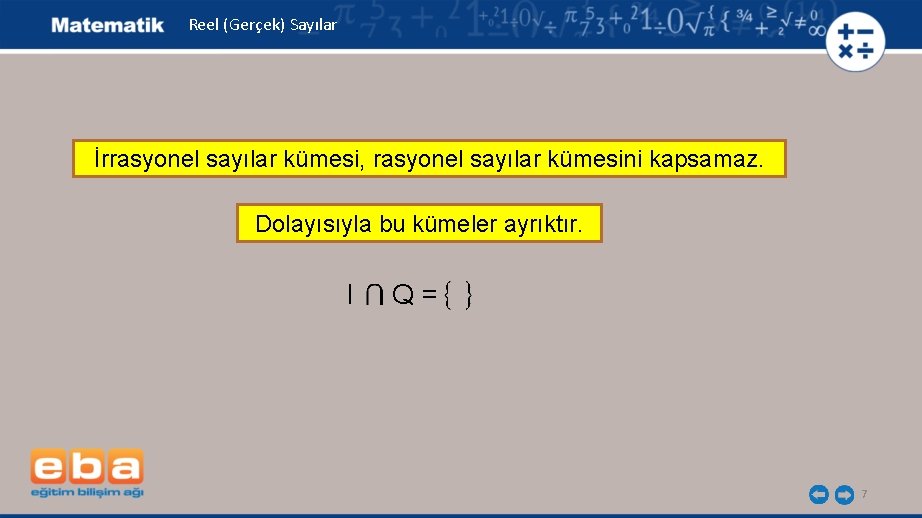 Matematik Reel (Gerçek) Sayılar

İrrasyonel sayılar kümesi, rasyonel sayılar kümesini kapsamaz.

Dolayısıyla bu kümeler ayrıktır.

$I \cap Q = \{ \}$

eba
eğitim bilişim ağı

7